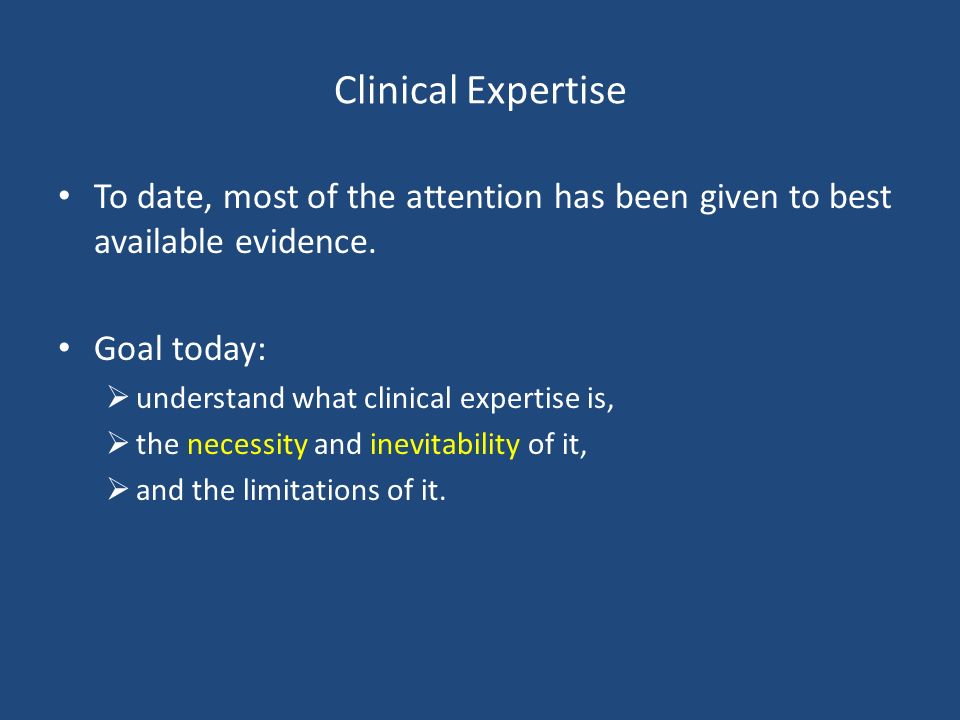 Clinical Expertise

• To date, most of the attention has been given to best available evidence.

• Goal today:
➢ understand what clinical expertise is,
➢ the necessity and inevitability of it,
➢ and the limitations of it.